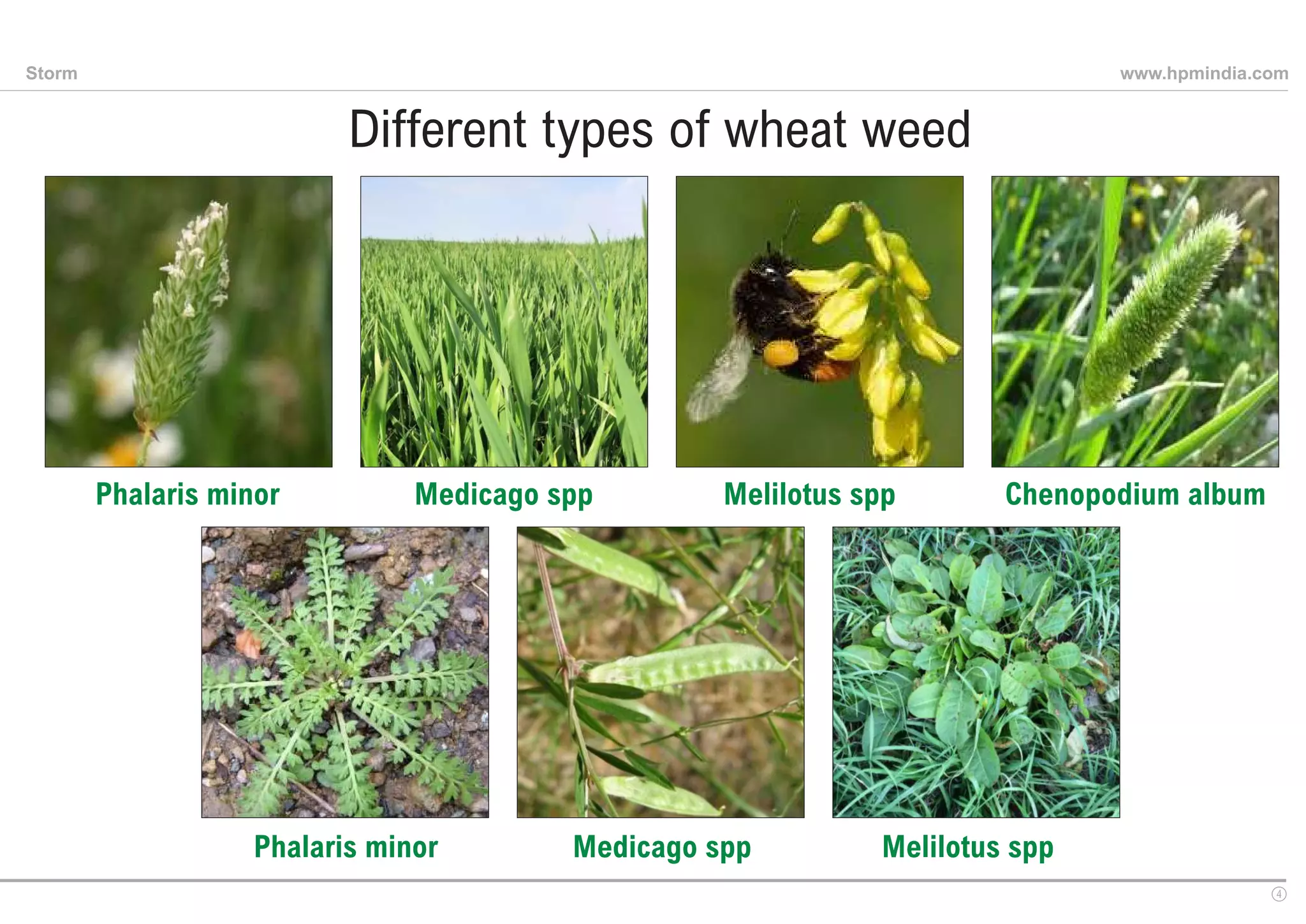 Storm

www.hpmindia.com

Different types of wheat weed

Phalaris minor

Medicago spp

Melilotus spp

Chenopodium album

Phalaris minor

Medicago spp

Melilotus spp

4